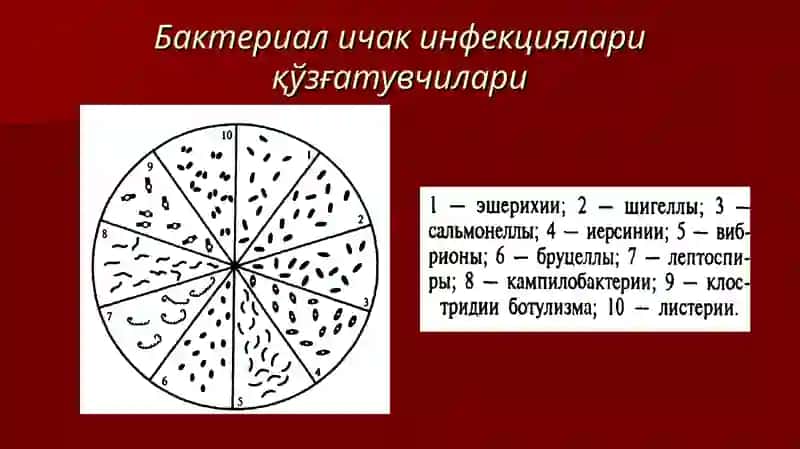 Бактериал ичак инфекциялари қўзғатувчилари

10
1
2
3
4
5
6
7
8
9

1 — эшерихии; 2 — шигеллы; 3 — сальмонеллы; 4 — иерсинии; 5 — вибрионы; 6 — бруцеллы; 7 — лептоспиры; 8 — кампилобактерии; 9 — клостридии ботулизма; 10 — листерии.